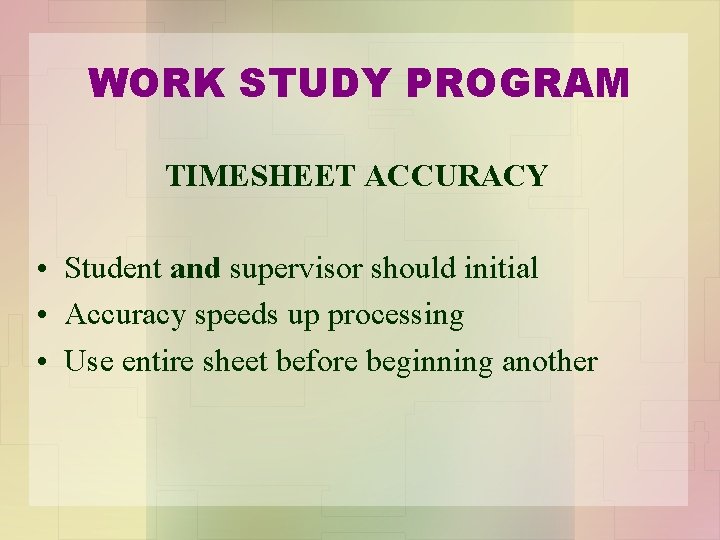 WORK STUDY PROGRAM

TIMESHEET ACCURACY

• Student and supervisor should initial
• Accuracy speeds up processing
• Use entire sheet before beginning another